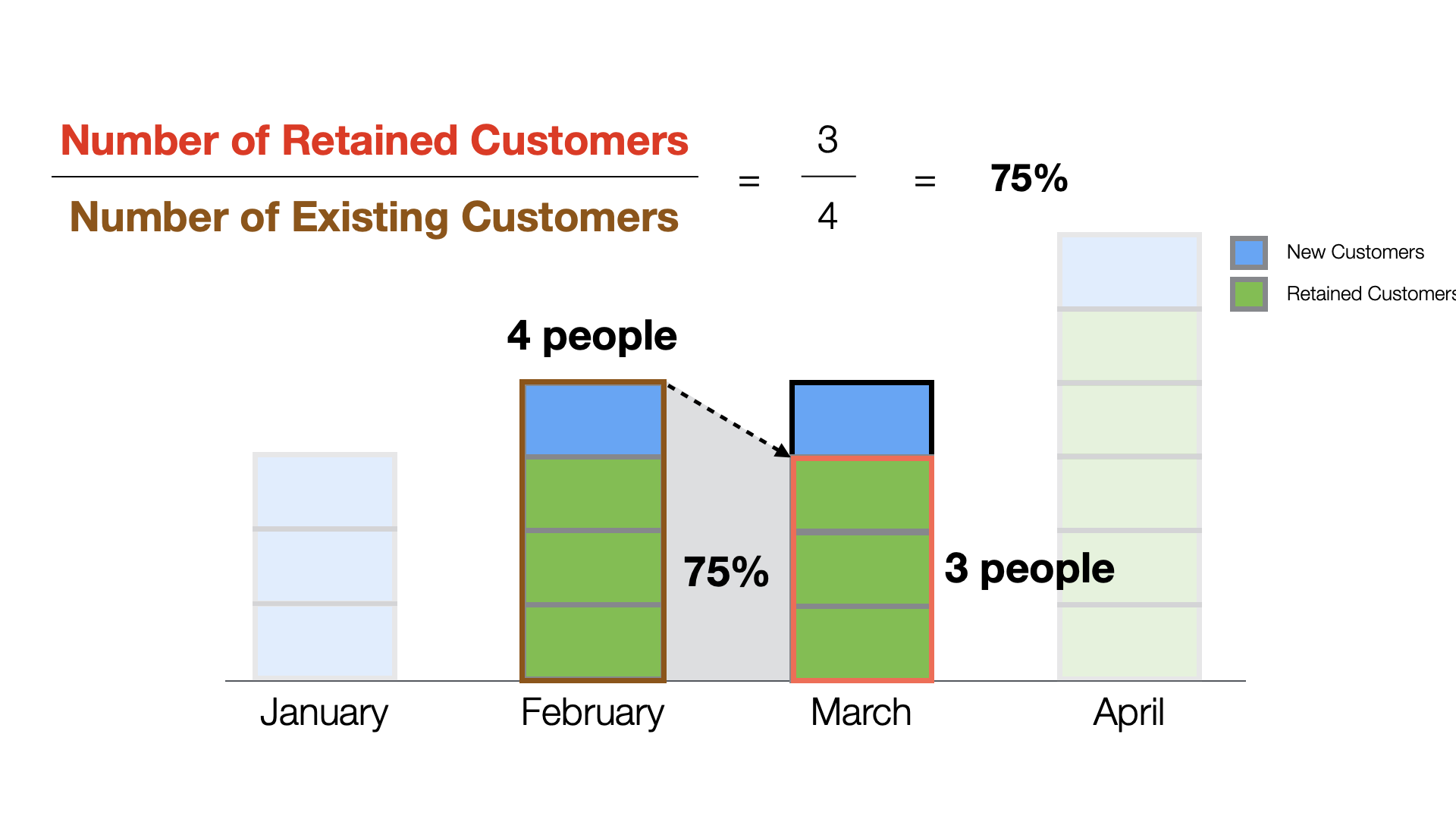 $\frac{\text{Number of Retained Customers}}{\text{Number of Existing Customers}} = \frac{3}{4} = 75\%$

New Customers
Retained Customers

4 people

75%

3 people

January
February
March
April